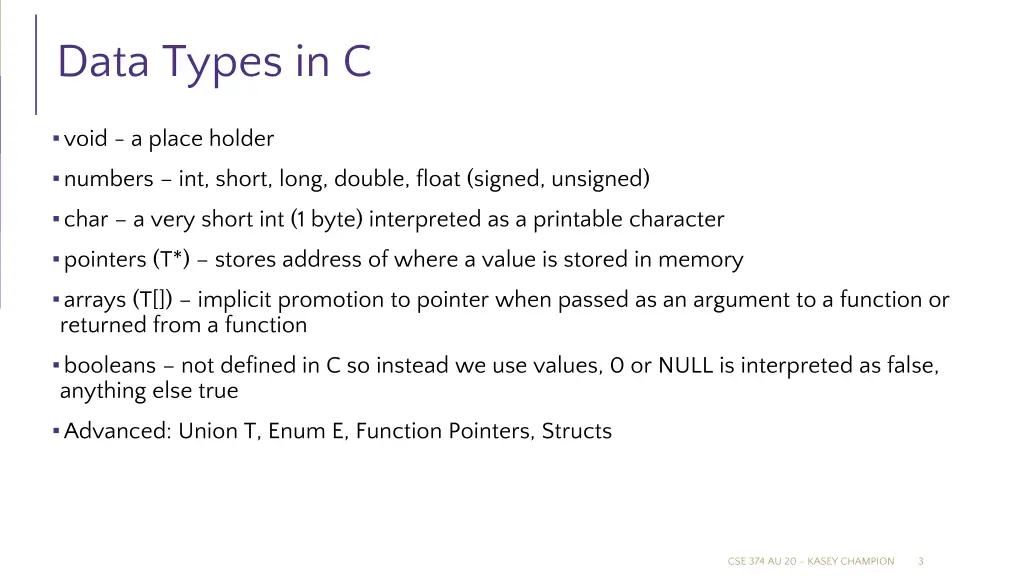 Data Types in C

▪ void - a place holder

▪ numbers – int, short, long, double, float (signed, unsigned)

▪ char – a very short int (1 byte) interpreted as a printable character

▪ pointers (T*) – stores address of where a value is stored in memory

▪ arrays (T[]) – implicit promotion to pointer when passed as an argument to a function or returned from a function

▪ booleans – not defined in C so instead we use values, 0 or NULL is interpreted as false, anything else true

▪ Advanced: Union T, Enum E, Function Pointers, Structs

CSE 374 AU 20 - KASEY CHAMPION 3